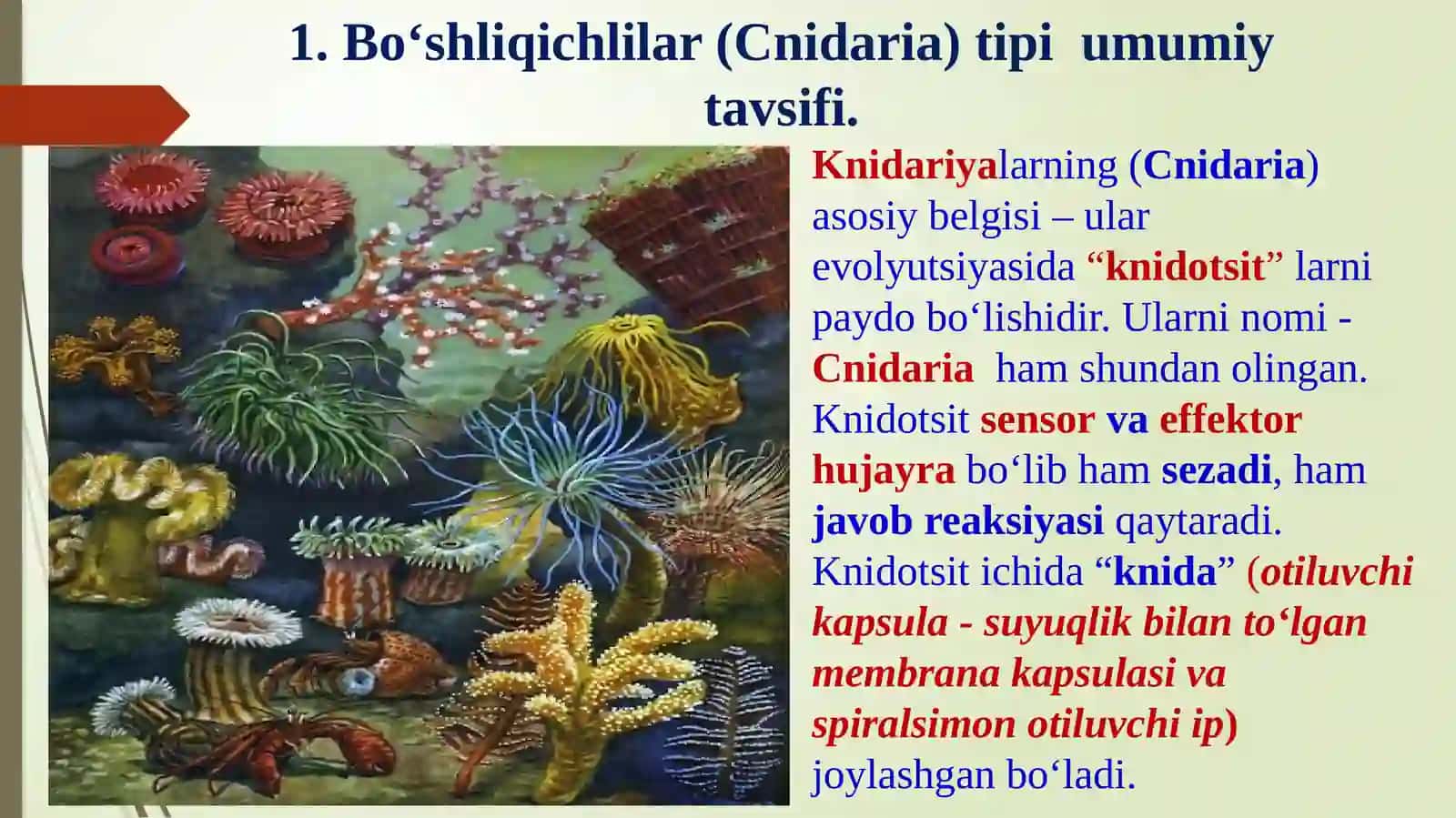 1. Bo‘shliqichlilar (Cnidaria) tipi umumiy tavsifi.

Knidariyalarning (Cnidaria) asosiy belgisi – ular evolyutsiyasida “knidotsit” larni paydo bo‘lishidir. Ularni nomi - Cnidaria ham shundan olingan. Knidotsit sensor va effektor hujayra bo‘lib ham sezadi, ham javob reaksiyasi qaytaradi. Knidotsit ichida “knida” (otiluvchi kapsula - suyuqlik bilan to‘lgan membrana kapsulasi va spiralsimon otiluvchi ip) joylashgan bo‘ladi.